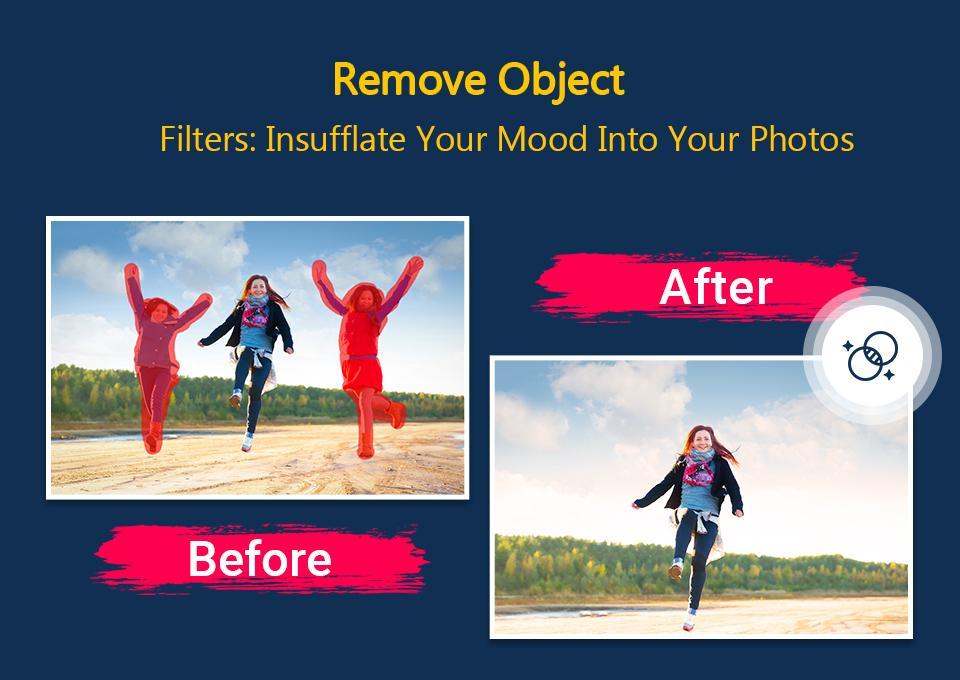 Remove Object
Filters: Insufflate Your Mood Into Your Photos

After

Before